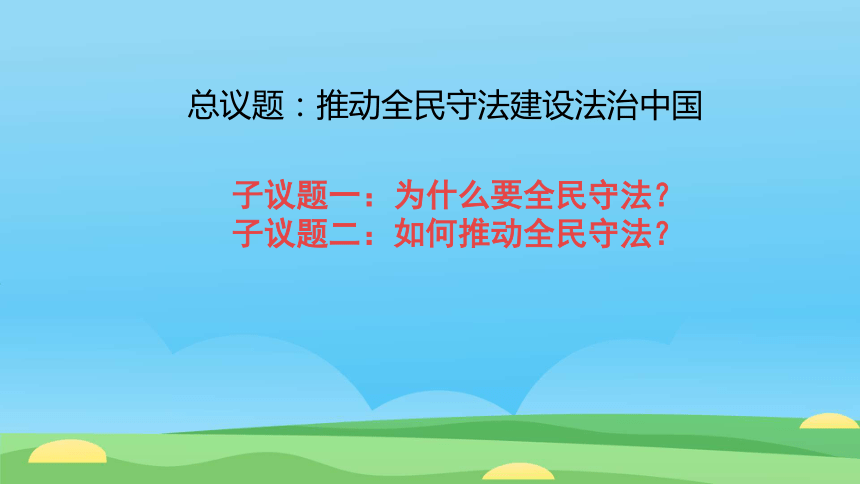 总议题：推动全民守法建设法治中国

子议题一：为什么要全民守法？
子议题二：如何推动全民守法？